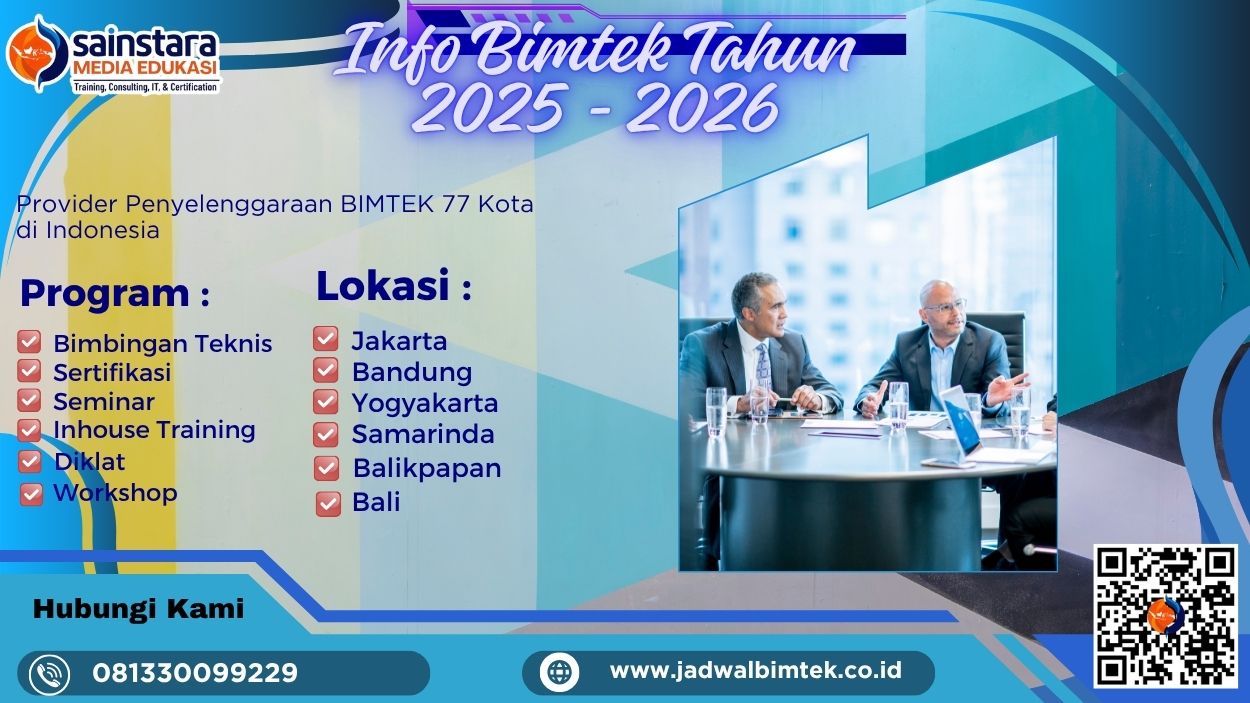 sainstara
MEDIA EDUKASI
Training, Consulting, IT, & Certification

Info Bimtek Tahun 2025 - 2026

Provider Penyelenggaraan BIMTEK 77 Kota di Indonesia

Program :
Bimbingan Teknis
Sertifikasi
Seminar
Inhouse Training
Diklat
Workshop

Lokasi :
Jakarta
Bandung
Yogyakarta
Samarinda
Balikpapan
Bali

Hubungi Kami

081330099229

www.jadwalbimtek.co.id